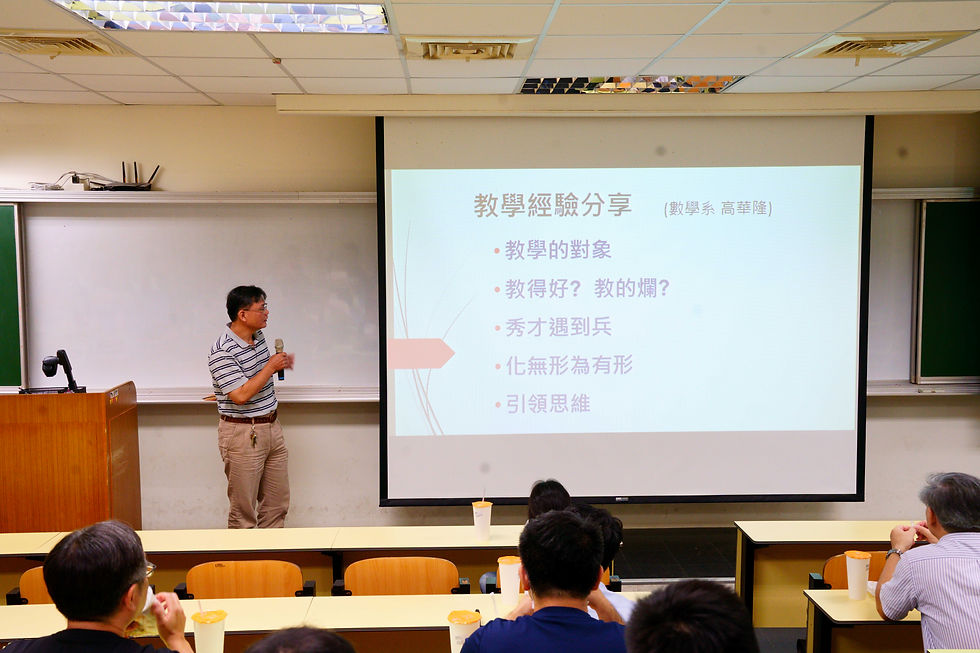 教學經驗分享 (數學系 高華隆)

• 教學的對象
• 教得好？ 教的爛？
• 秀才遇到兵
• 化無形為有形
• 引領思維